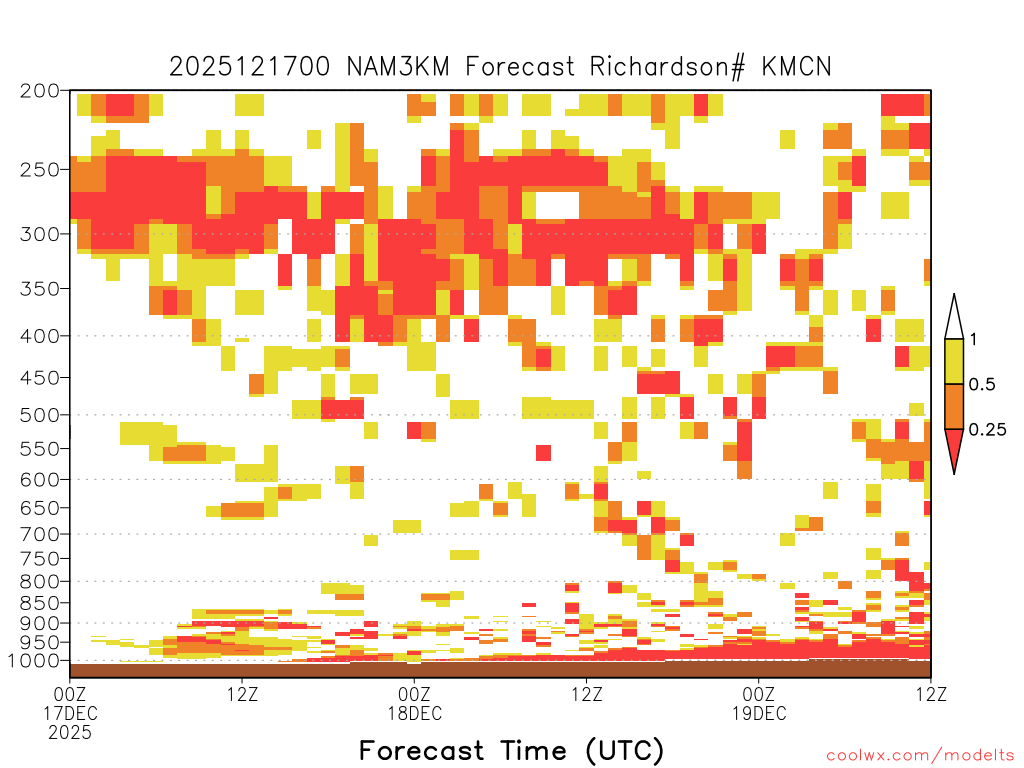 2025121700 NAM3KM Forecast Richardson# KMCN

200
250
300
350
400
450
500
550
600
650
700
750
800
850
900
950
1000

1
0.5
0.25

00Z
17DEC
2025
12Z
00Z
18DEC
12Z
00Z
19DEC
12Z

Forecast Time (UTC)

coolwx.com/modelts